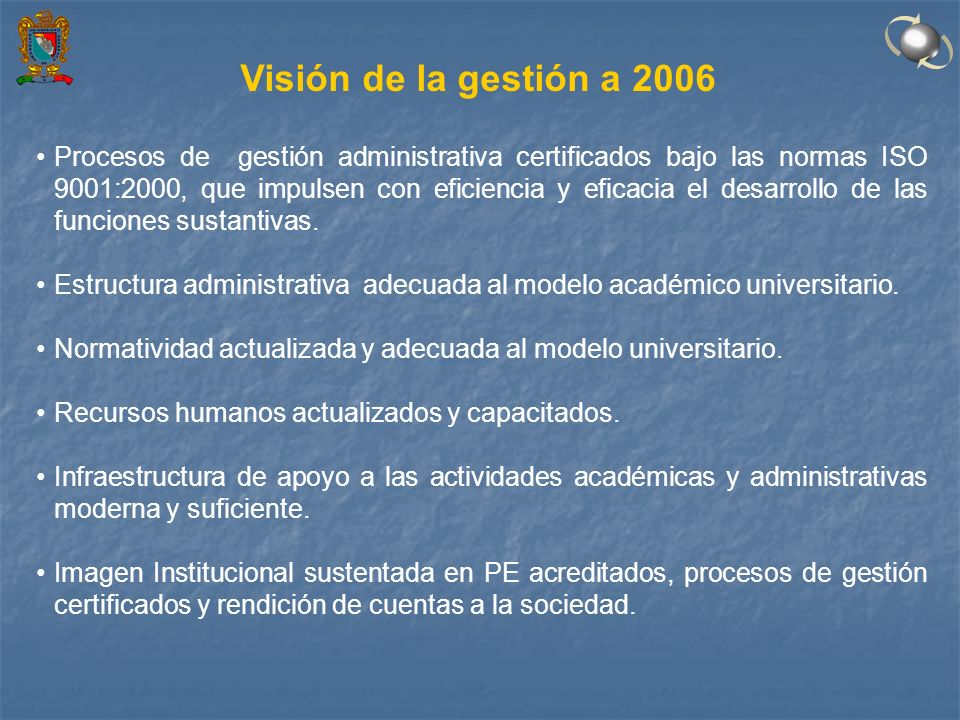 Visión de la gestión a 2006

• Procesos de gestión administrativa certificados bajo las normas ISO 9001:2000, que impulsen con eficiencia y eficacia el desarrollo de las funciones sustantivas.

• Estructura administrativa adecuada al modelo académico universitario.

• Normatividad actualizada y adecuada al modelo universitario.

• Recursos humanos actualizados y capacitados.

• Infraestructura de apoyo a las actividades académicas y administrativas moderna y suficiente.

• Imagen Institucional sustentada en PE acreditados, procesos de gestión certificados y rendición de cuentas a la sociedad.